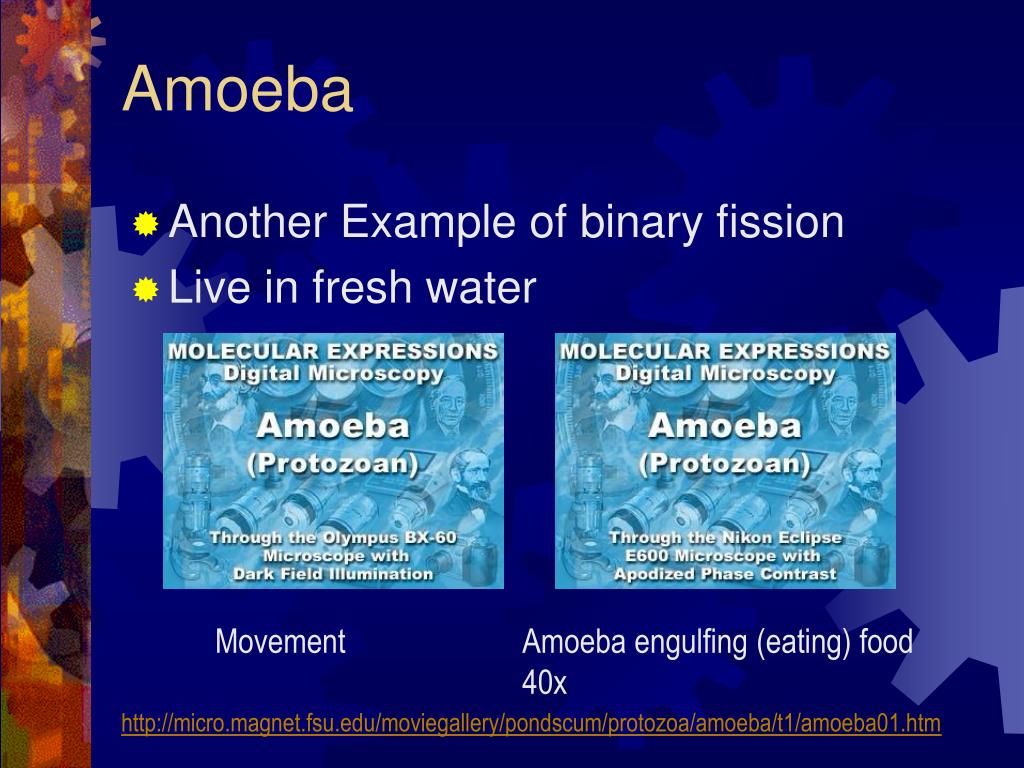 Amoeba

Another Example of binary fission

Live in fresh water

MOLECULAR EXPRESSIONS
Digital Microscopy
Amoeba
(Protozoan)
Through the Olympus BX-60 Microscope with Dark Field Illumination

MOLECULAR EXPRESSIONS
Digital Microscopy
Amoeba
(Protozoan)
Through the Nikon Eclipse E600 Microscope with Apodized Phase Contrast

Movement

Amoeba engulfing (eating) food 40x

http://micro.magnet.fsu.edu/moviegallery/pondscum/protozoa/amoeba/t1/amoeba01.htm